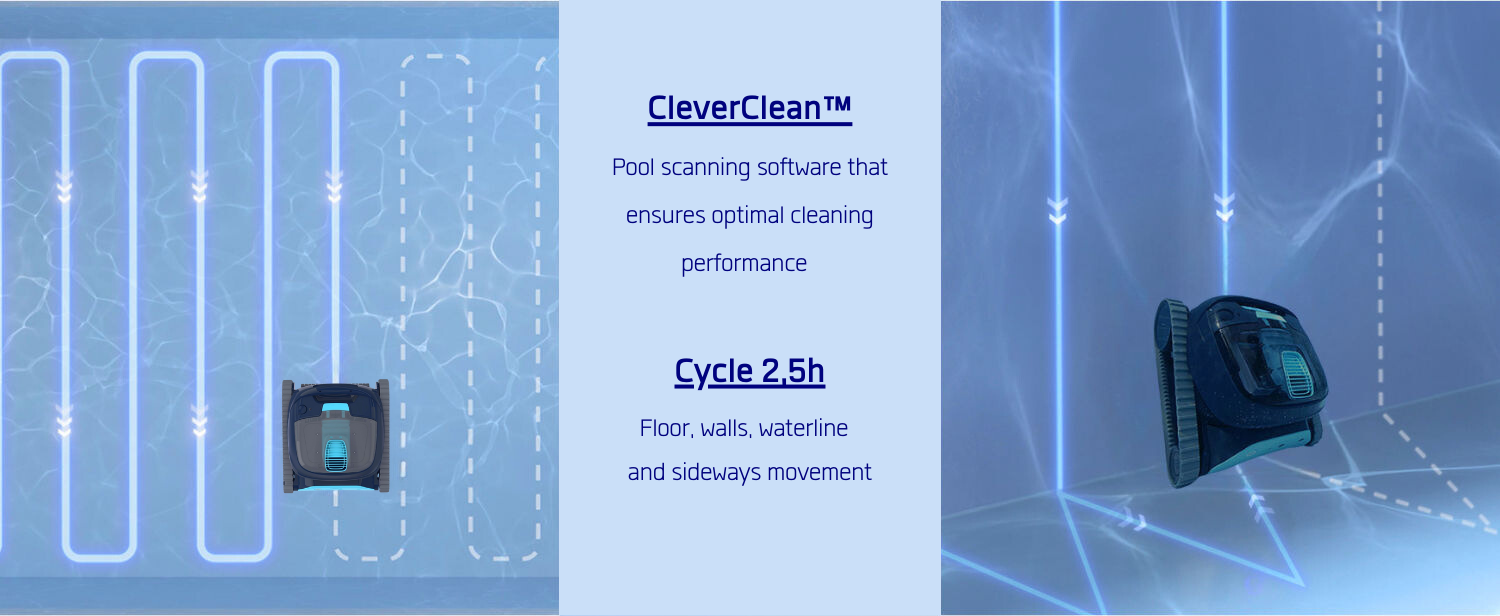 CleverClean™

Pool scanning software that ensures optimal cleaning performance

Cycle 2,5h

Floor, walls, waterline and sideways movement